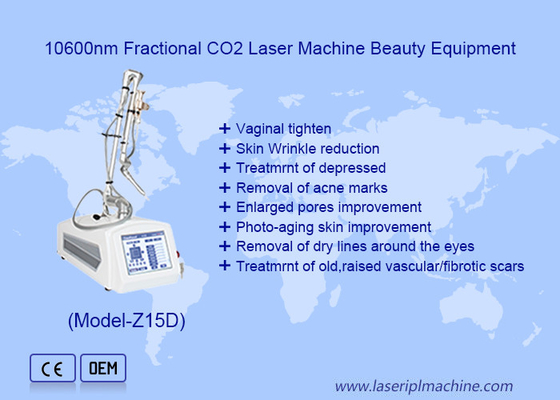 10600nm Fractional CO2 Laser Machine Beauty Equipment

+ Vaginal tighten
+ Skin Wrinkle reduction
+ Treatmrnt of depressed
+ Removal of acne marks
+ Enlarged pores improvement
+ Photo-aging skin improvement
+ Removal of dry lines around the eyes
+ Treatmrnt of old,raised vascular/fibrotic scars

(Model-Z15D)

CE OEM

www.laseriplmachine.com